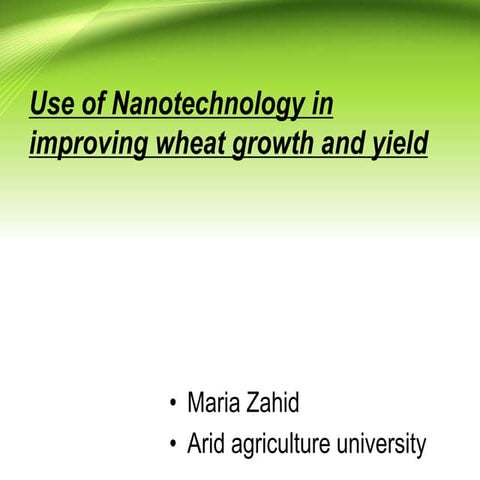 Use of Nanotechnology in improving wheat growth and yield

• Maria Zahid
• Arid agriculture university